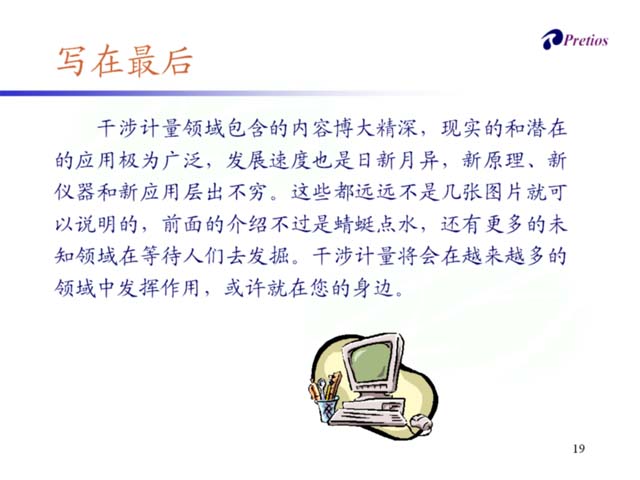 Pretios

写在最后

干涉计量领域包含的内容博大精深，现实的和潜在的应用极为广泛，发展速度也是日新月异，新原理、新仪器和新应用层出不穷。这些都远远不是几张图片就可以说明的，前面的介绍不过是蜻蜓点水，还有更多的未知领域在等待人们去发掘。干涉计量将会在越来越多的领域中发挥作用，或许就在您的身边。

19